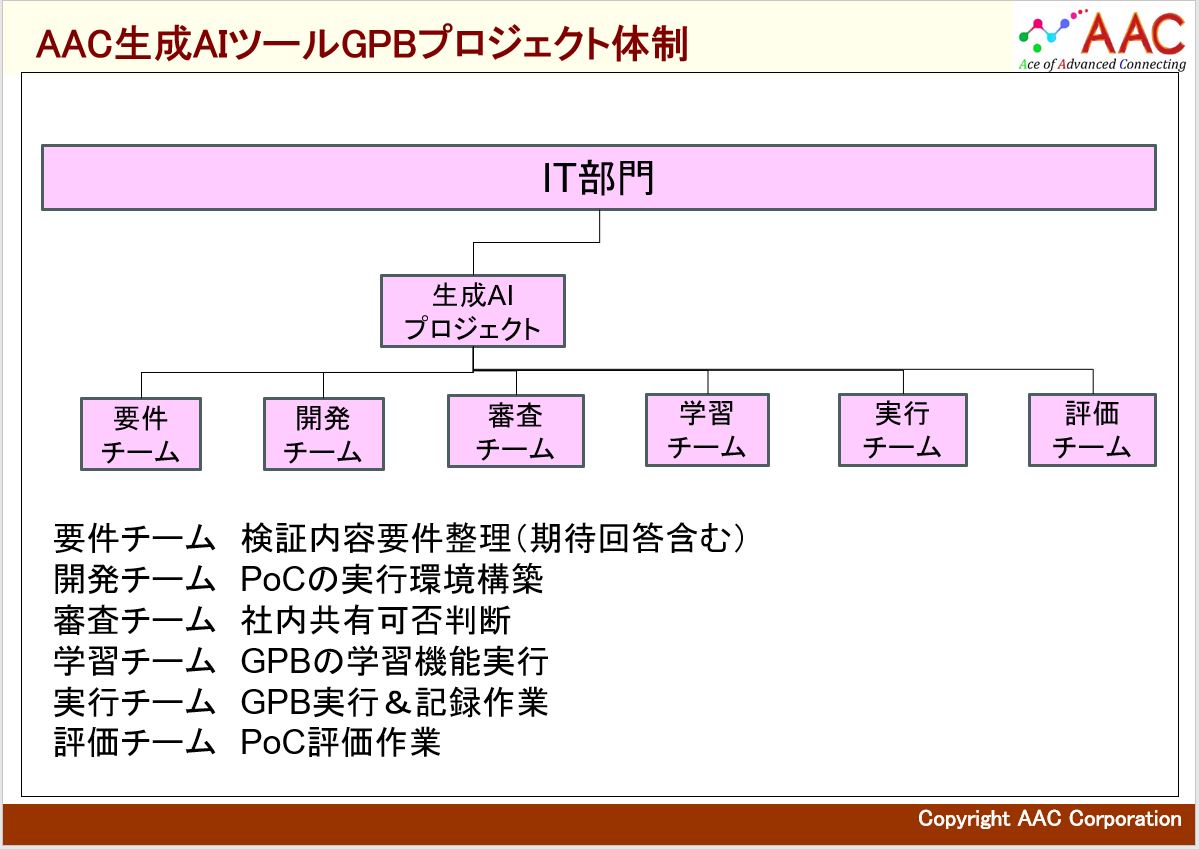 AAC生成AIツールGPBプロジェクト体制

AAC
Ace of Advanced Connecting

IT部門

生成AI
プロジェクト

要件
チーム

開発
チーム

審査
チーム

学習
チーム

実行
チーム

評価
チーム

要件チーム　検証内容要件整理（期待回答含む）
開発チーム　PoCの実行環境構築
審査チーム　社内共有可否判断
学習チーム　GPBの学習機能実行
実行チーム　GPB実行＆記録作業
評価チーム　PoC評価作業

Copyright AAC Corporation